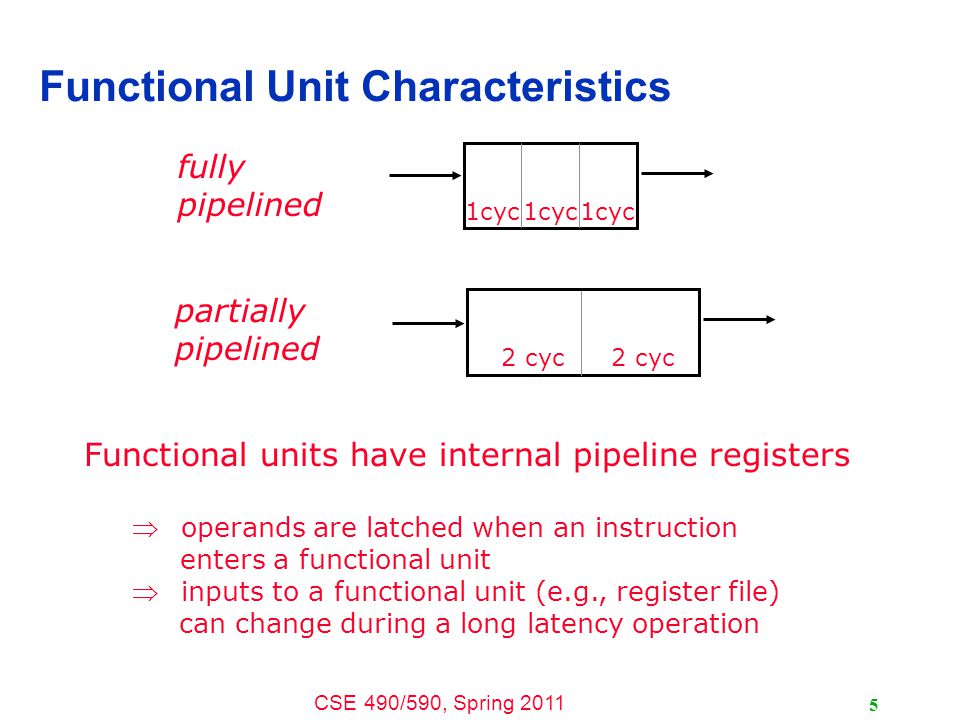 Functional Unit Characteristics

fully pipelined

1cyc 1cyc 1cyc

partially pipelined

2 cyc 2 cyc

Functional units have internal pipeline registers

$\Rightarrow$ operands are latched when an instruction enters a functional unit

$\Rightarrow$ inputs to a functional unit (e.g., register file) can change during a long latency operation

CSE 490/590, Spring 2011

5